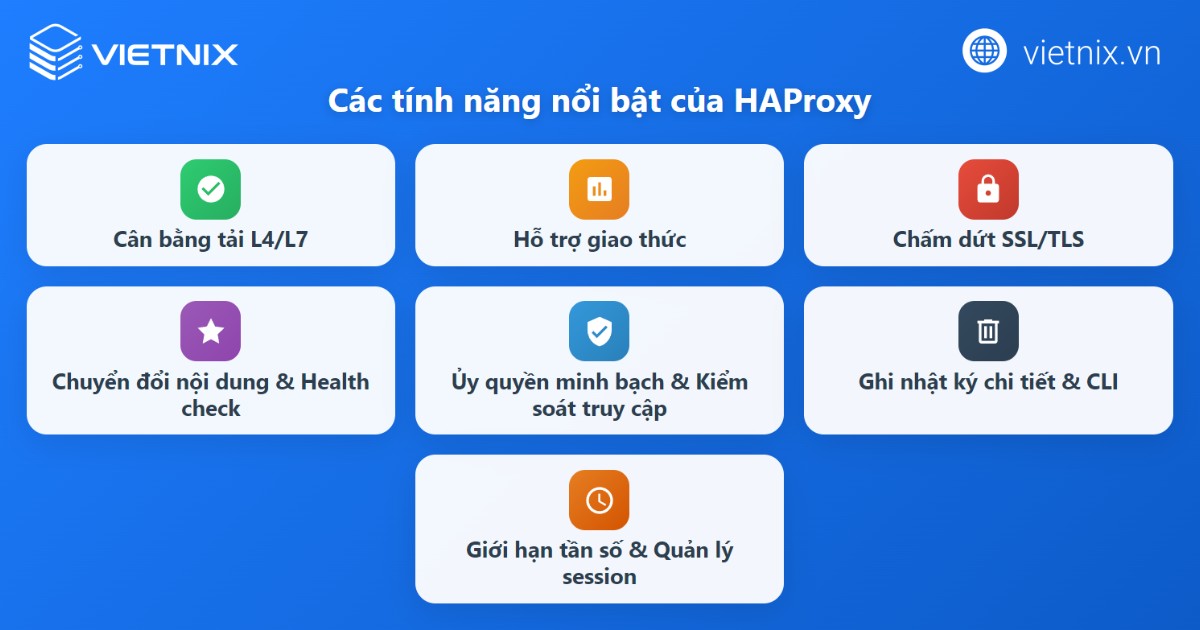 VIETNIX

vietnix.vn

Các tính năng nổi bật của HAProxy

Cân bằng tải L4/L7

Hỗ trợ giao thức

Chấm dứt SSL/TLS

Chuyển đổi nội dung & Health check

Ủy quyền minh bạch & Kiểm soát truy cập

Ghi nhật ký chi tiết & CLI

Giới hạn tần số & Quản lý session